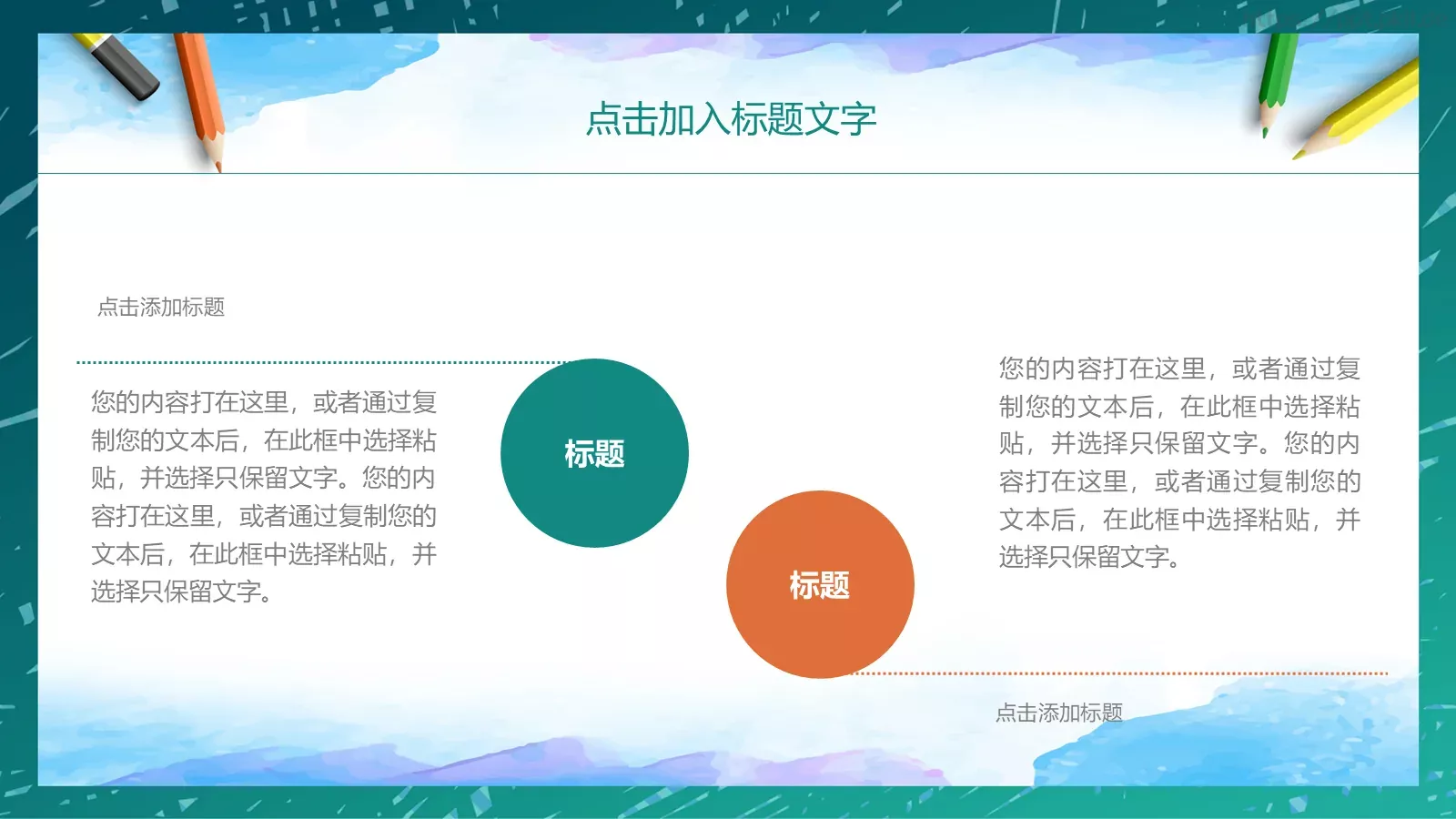 点击加入标题文字

点击添加标题

您的内容打在这里，或者通过复制您的文本后，在此框中选择粘贴，并选择只保留文字。您的内容打在这里，或者通过复制您的文本后，在此框中选择粘贴，并选择只保留文字。

标题

标题

您的内容打在这里，或者通过复制您的文本后，在此框中选择粘贴，并选择只保留文字。您的内容打在这里，或者通过复制您的文本后，在此框中选择粘贴，并选择只保留文字。

点击添加标题